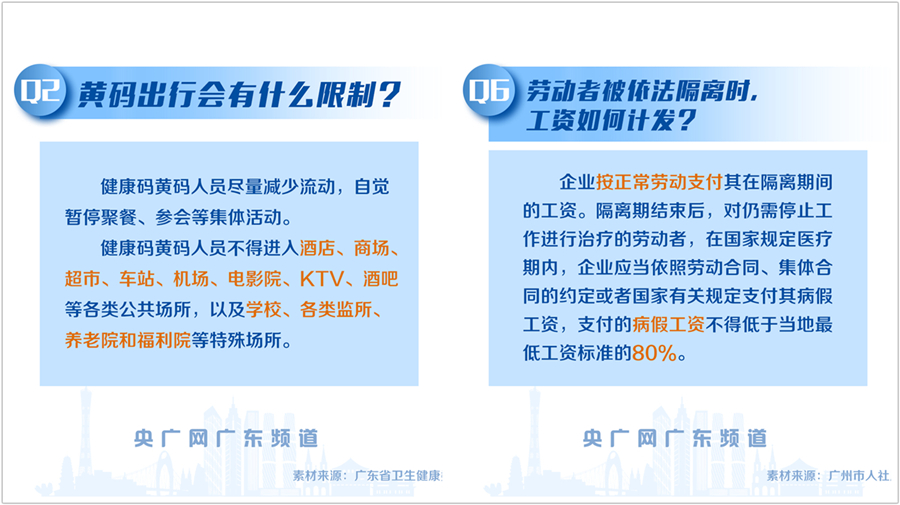 Q2 黄码出行会有什么限制？

健康码黄码人员尽量减少流动，自觉暂停聚餐、参会等集体活动。

健康码黄码人员不得进入酒店、商场、超市、车站、机场、电影院、KTV、酒吧等各类公共场所，以及学校、各类监所、养老院和福利院等特殊场所。

央广网广东频道

素材来源：广东省卫生健康

Q6 劳动者被依法隔离时，工资如何计发？

企业按正常劳动支付其在隔离期间的工资。隔离期结束后，对仍需停止工作进行治疗的劳动者，在国家规定医疗期内，企业应当依照劳动合同、集体合同的约定或者国家有关规定支付其病假工资，支付的病假工资不得低于当地最低工资标准的80%。

央广网广东频道

素材来源：广州市人社